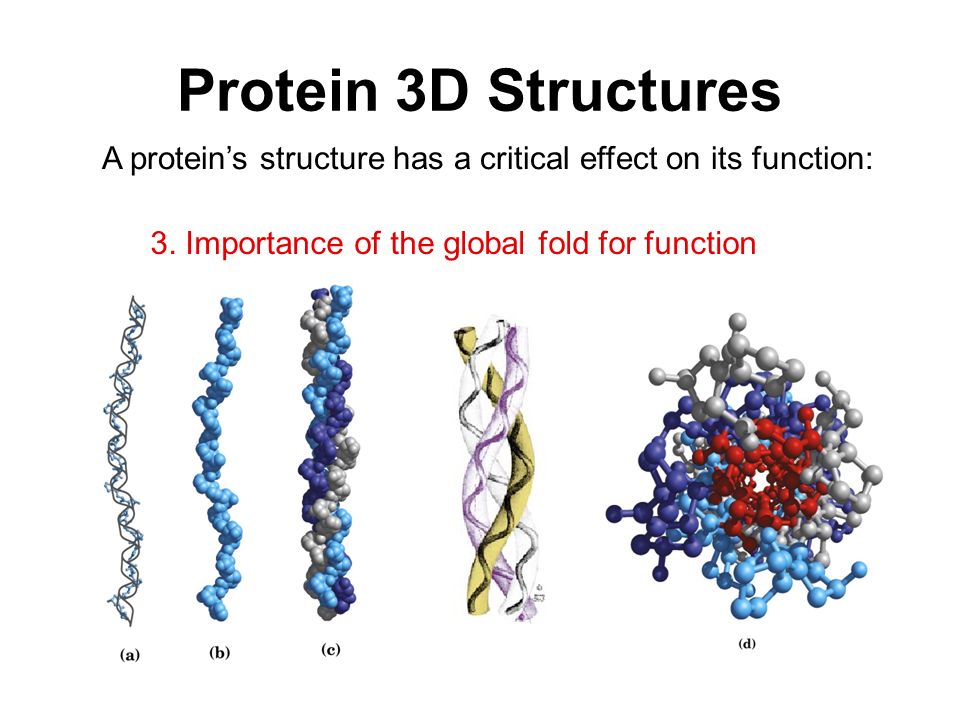 Protein 3D Structures

A protein's structure has a critical effect on its function:

3. Importance of the global fold for function

(a)

(b)

(c)

(d)